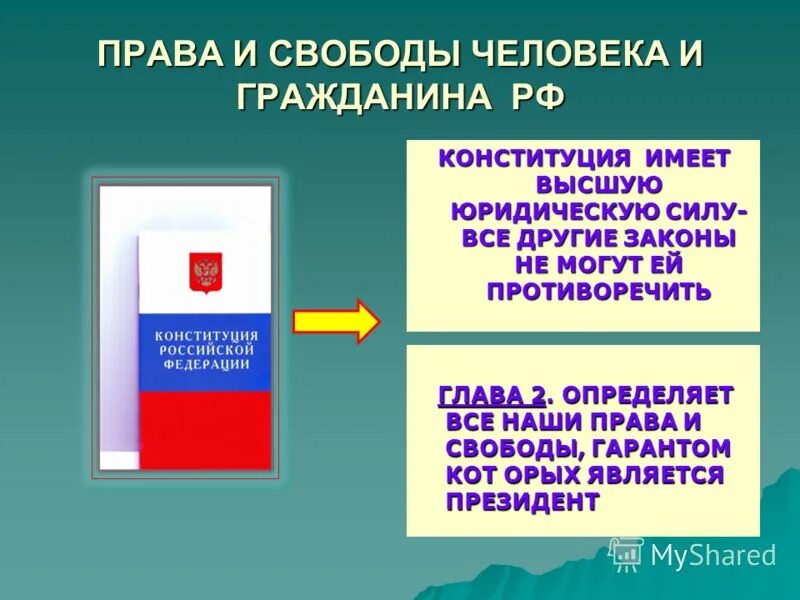 ПРАВА И СВОБОДЫ ЧЕЛОВЕКА И ГРАЖДАНИНА РФ

КОНСТИТУЦИЯ РОССИЙСКОЙ ФЕДЕРАЦИИ

КОНСТИТУЦИЯ ИМЕЕТ ВЫСШУЮ ЮРИДИЧЕСКУЮ СИЛУ- ВСЕ ДРУГИЕ ЗАКОНЫ НЕ МОГУТ ЕЙ ПРОТИВОРЕЧИТЬ

ГЛАВА 2. ОПРЕДЕЛЯЕТ ВСЕ НАШИ ПРАВА И СВОБОДЫ, ГАРАНТОМ КОТ ОРЫХ ЯВЛЯЕТСЯ ПРЕЗИДЕНТ

MyShared